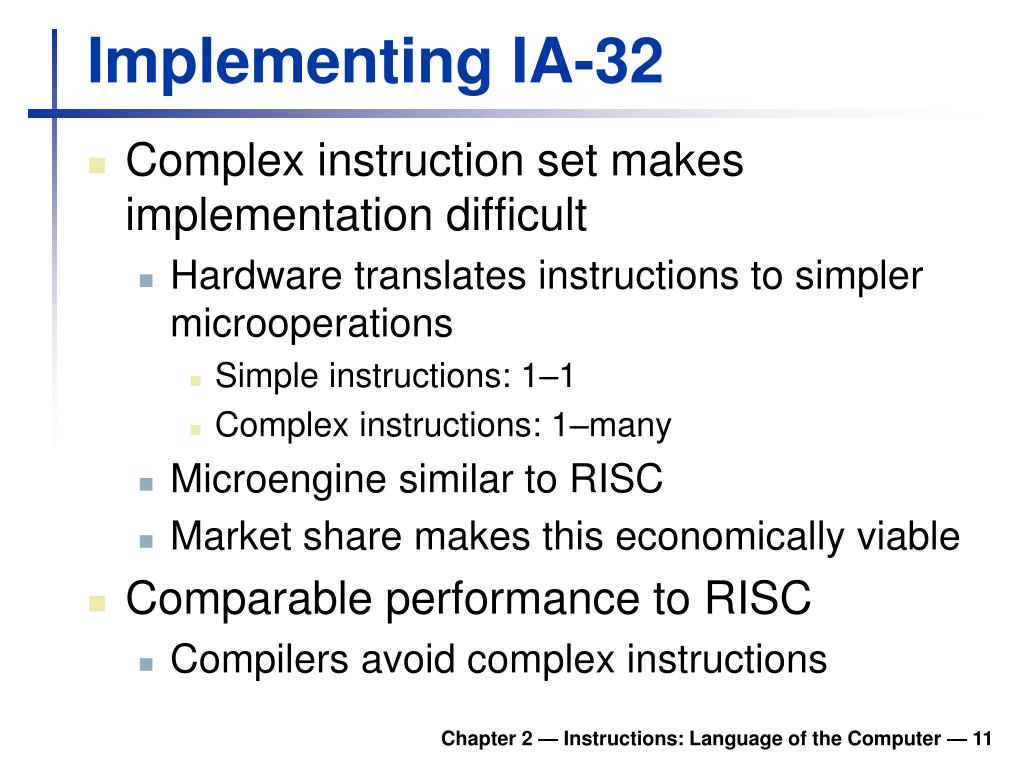 Implementing IA-32

Complex instruction set makes implementation difficult

Hardware translates instructions to simpler microoperations

Simple instructions: 1–1

Complex instructions: 1–many

Microengine similar to RISC

Market share makes this economically viable

Comparable performance to RISC

Compilers avoid complex instructions

Chapter 2 — Instructions: Language of the Computer — 11